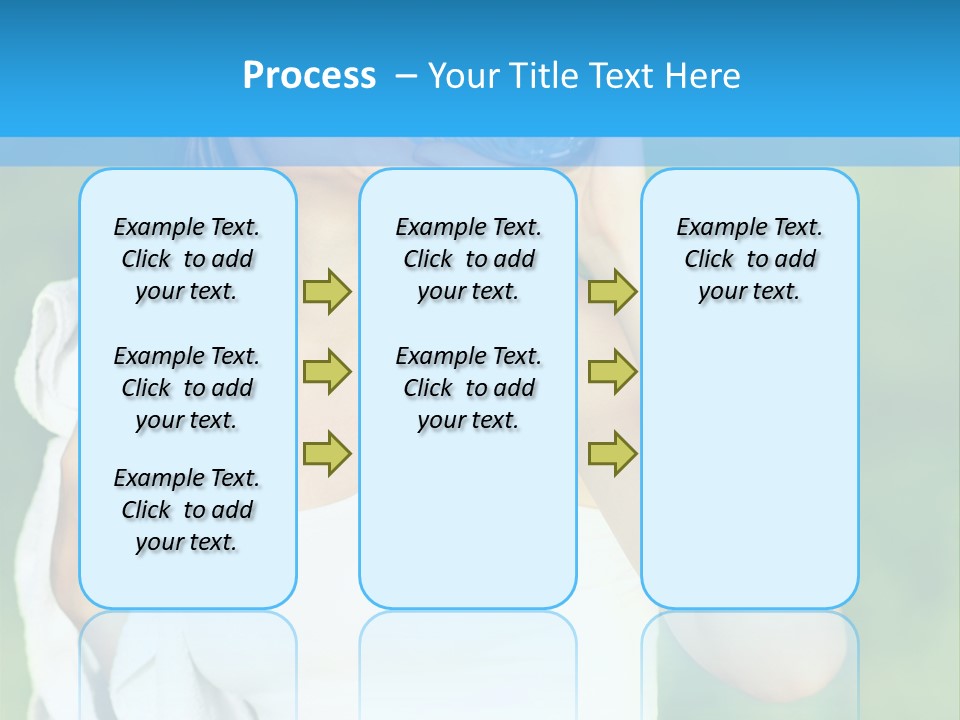 Process – Your Title Text Here

Example Text. Click to add your text.

Example Text. Click to add your text.

Example Text. Click to add your text.

Example Text. Click to add your text.

Example Text. Click to add your text.

Example Text. Click to add your text.